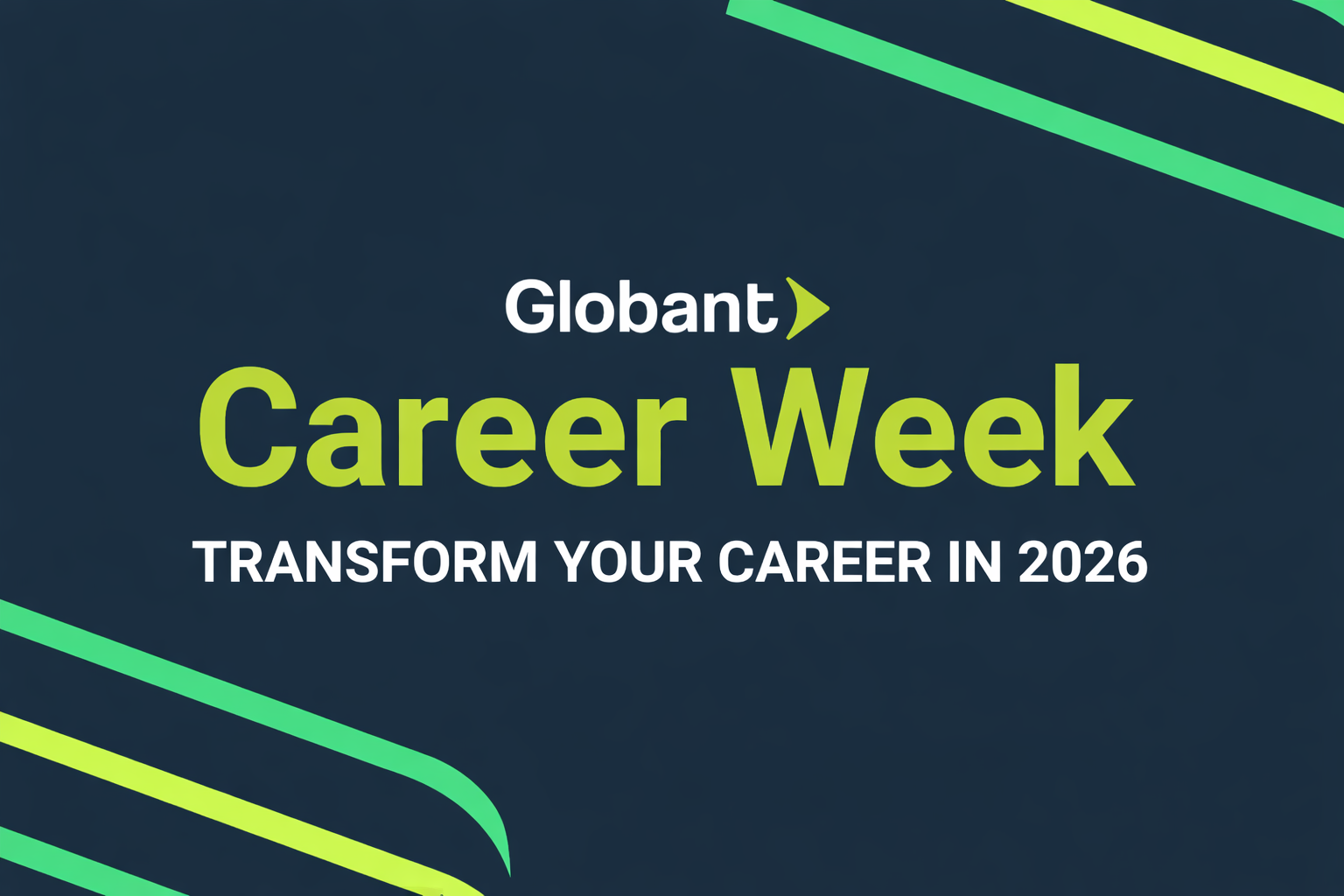 Globant

Career Week

TRANSFORM YOUR CAREER IN 2026